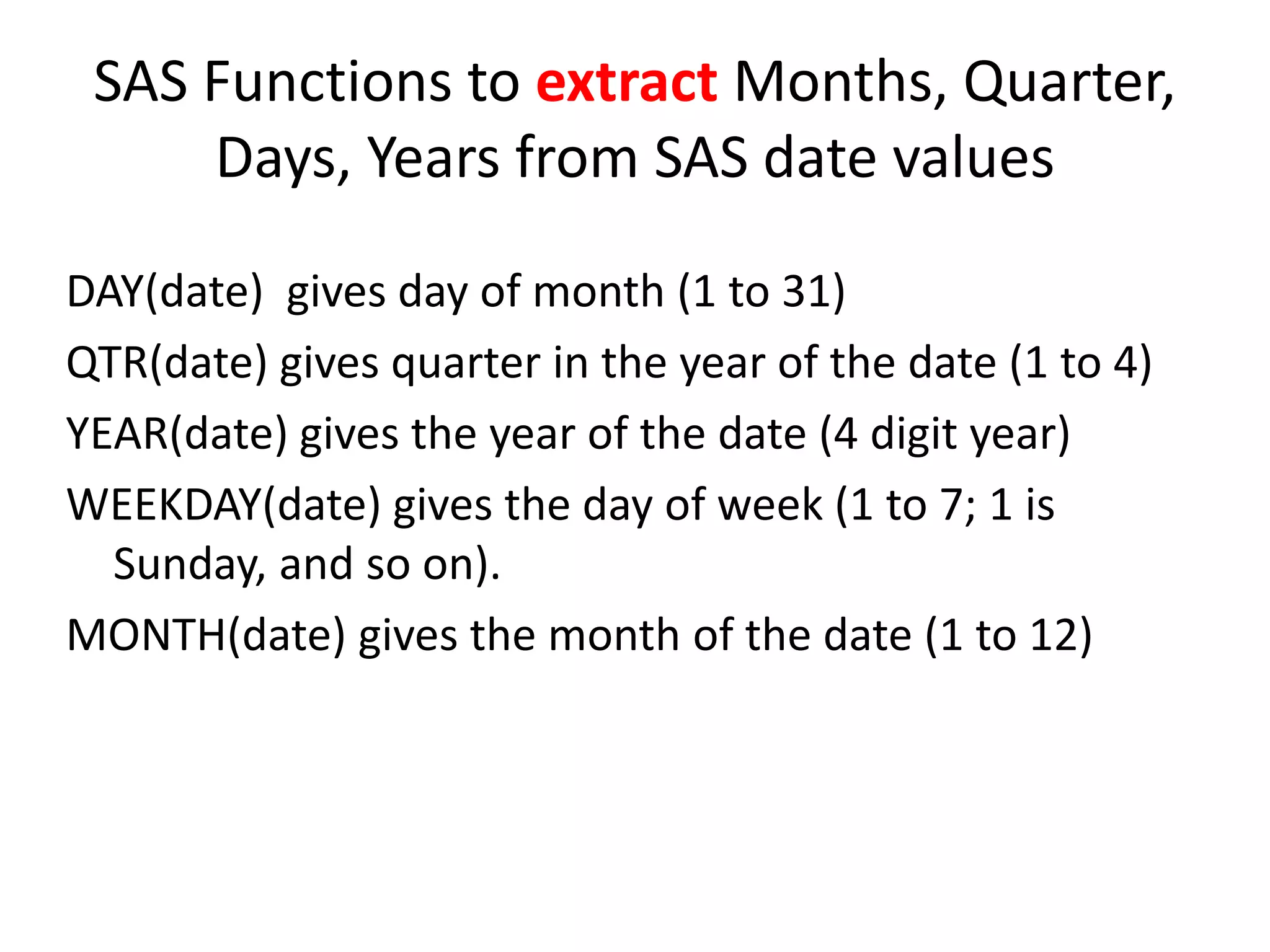 SAS Functions to extract Months, Quarter, Days, Years from SAS date values

DAY(date) gives day of month (1 to 31)

QTR(date) gives quarter in the year of the date (1 to 4)

YEAR(date) gives the year of the date (4 digit year)

WEEKDAY(date) gives the day of week (1 to 7; 1 is Sunday, and so on).

MONTH(date) gives the month of the date (1 to 12)